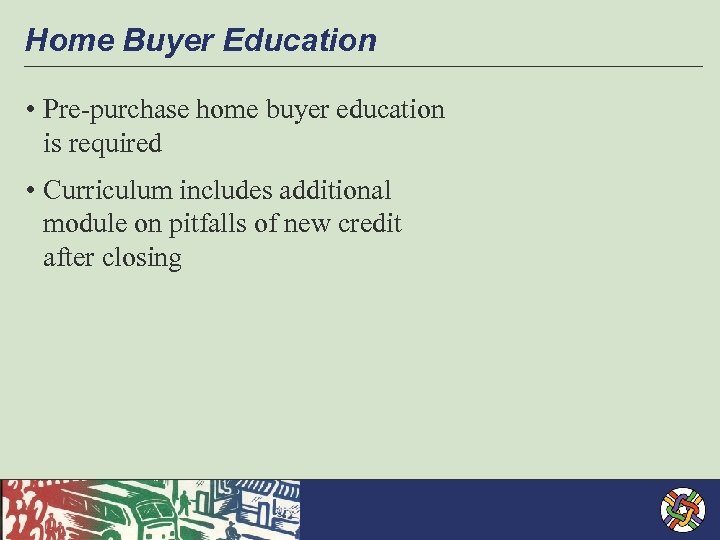 Home Buyer Education

• Pre-purchase home buyer education is required

• Curriculum includes additional module on pitfalls of new credit after closing